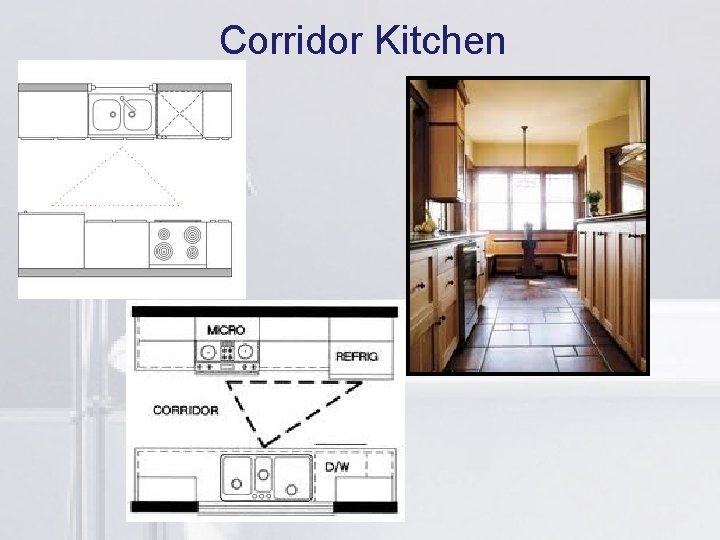 Corridor Kitchen

MICRO

REFRIG

CORRIDOR

D/W